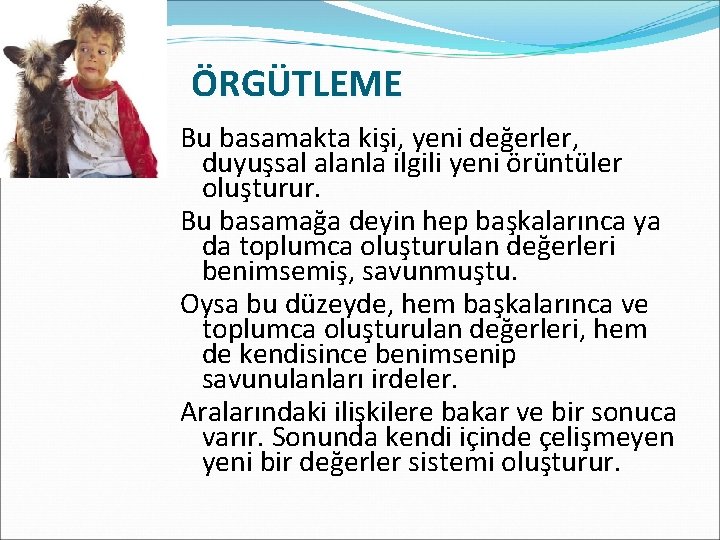 ÖRGÜTLEME

Bu basamakta kişi, yeni değerler, duyuşsal alanla ilgili yeni örüntüler oluşturur.

Bu basamağa deyin hep başkalarınca ya da toplumca oluşturulan değerleri benimsemiş, savunmuştu.

Oysa bu düzeyde, hem başkalarınca ve toplumca oluşturulan değerleri, hem de kendisince benimsenip savunulanları irdeler.

Aralarındaki ilişkilere bakar ve bir sonuca varır. Sonunda kendi içinde çelişmeyen yeni bir değerler sistemi oluşturur.